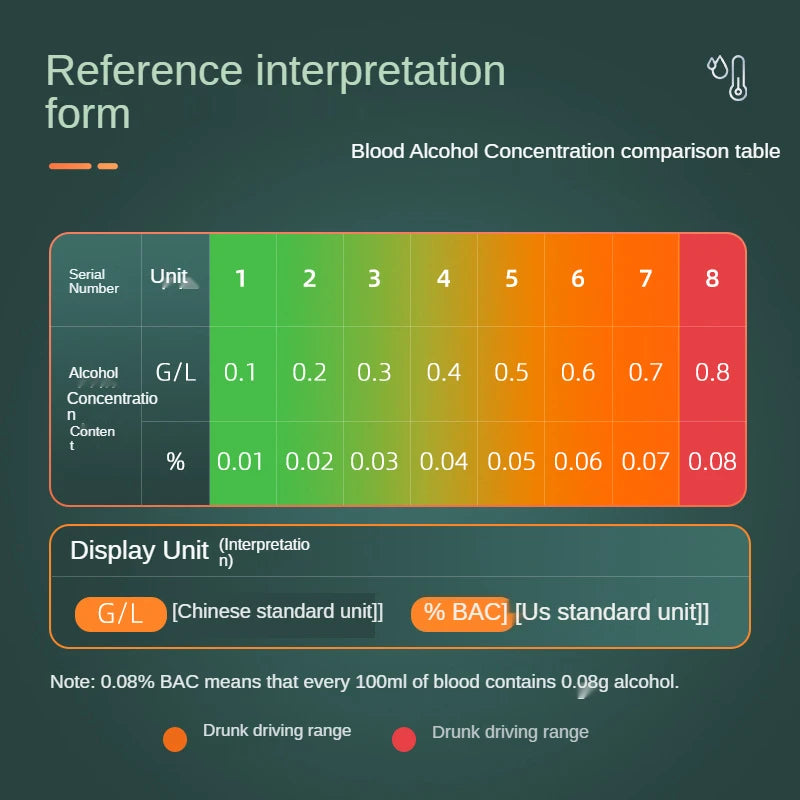 Reference interpretation form

Blood Alcohol Concentration comparison table

| Serial Number | Unit | 1 | 2 | 3 | 4 | 5 | 6 | 7 | 8 |
|---|---|---|---|---|---|---|---|---|---|
| Alcohol Concentration Content | G/L | 0.1 | 0.2 | 0.3 | 0.4 | 0.5 | 0.6 | 0.7 | 0.8 |
| | % | 0.01 | 0.02 | 0.03 | 0.04 | 0.05 | 0.06 | 0.07 | 0.08 |

Display Unit (Interpretation)

G/L [Chinese standard unit]] % BAC] [Us standard unit]]

Note: 0.08% BAC means that every 100ml of blood contains 0.08g alcohol.

Drunk driving range Drunk driving range